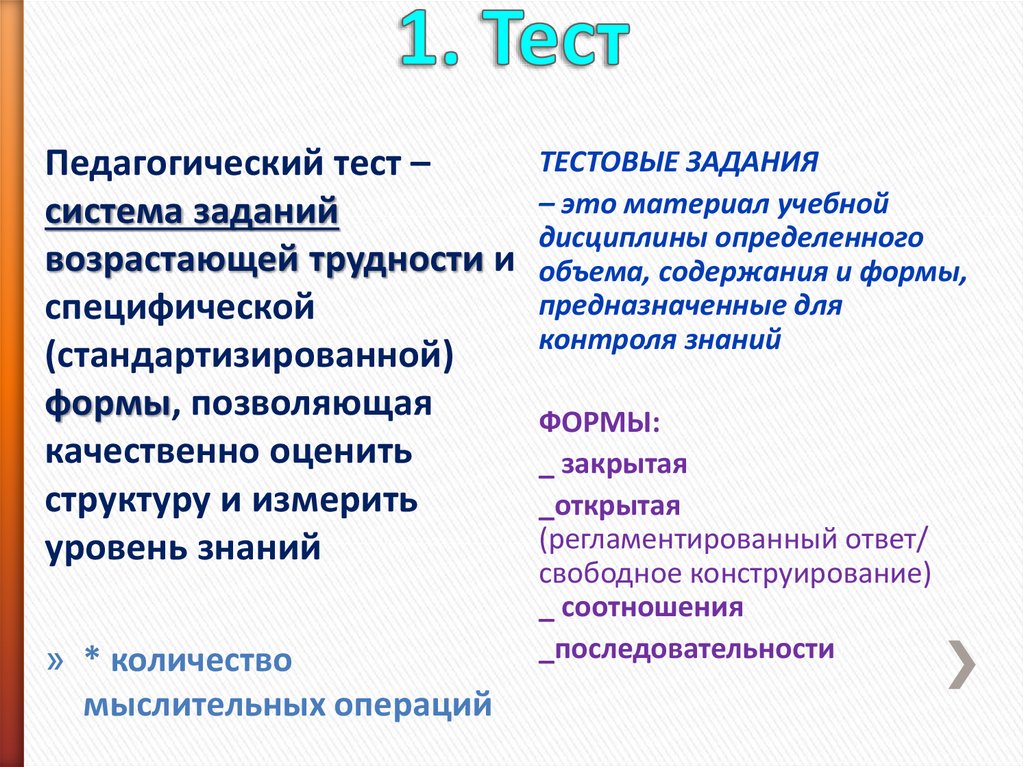 1. Тест

Педагогический тест – система заданий возрастающей трудности и специфической (стандартизированной) формы, позволяющая качественно оценить структуру и измерить уровень знаний

» * количество мыслительных операций

ТЕСТОВЫЕ ЗАДАНИЯ
– это материал учебной дисциплины определенного объема, содержания и формы, предназначенные для контроля знаний

ФОРМЫ:
_ закрытая
_открытая (регламентированный ответ/ свободное конструирование)
_ соотношения
_последовательности